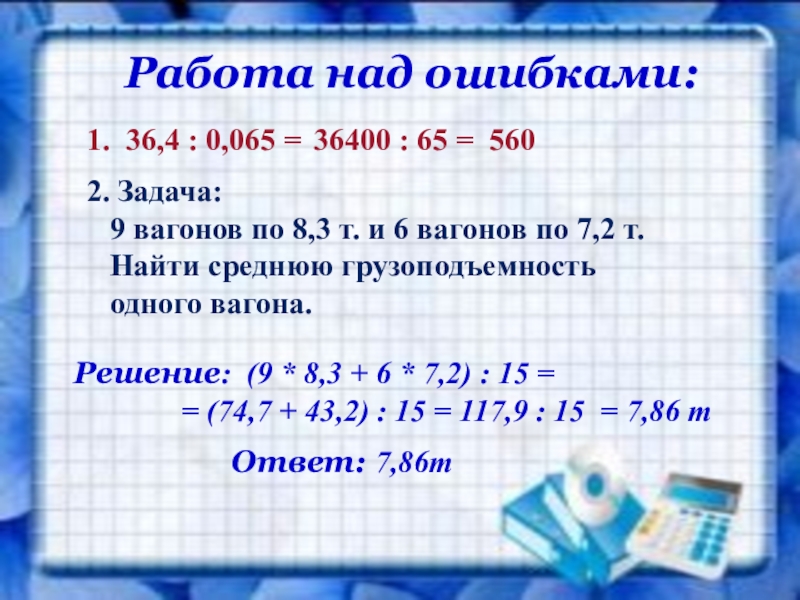 Работа над ошибками:

1. 36,4 : 0,065 = 36400 : 65 = 560

2. Задача:
9 вагонов по 8,3 т. и 6 вагонов по 7,2 т. Найти среднюю грузоподъемность одного вагона.

Решение: (9 * 8,3 + 6 * 7,2) : 15 =
= (74,7 + 43,2) : 15 = 117,9 : 15 = 7,86 т

Ответ: 7,86т